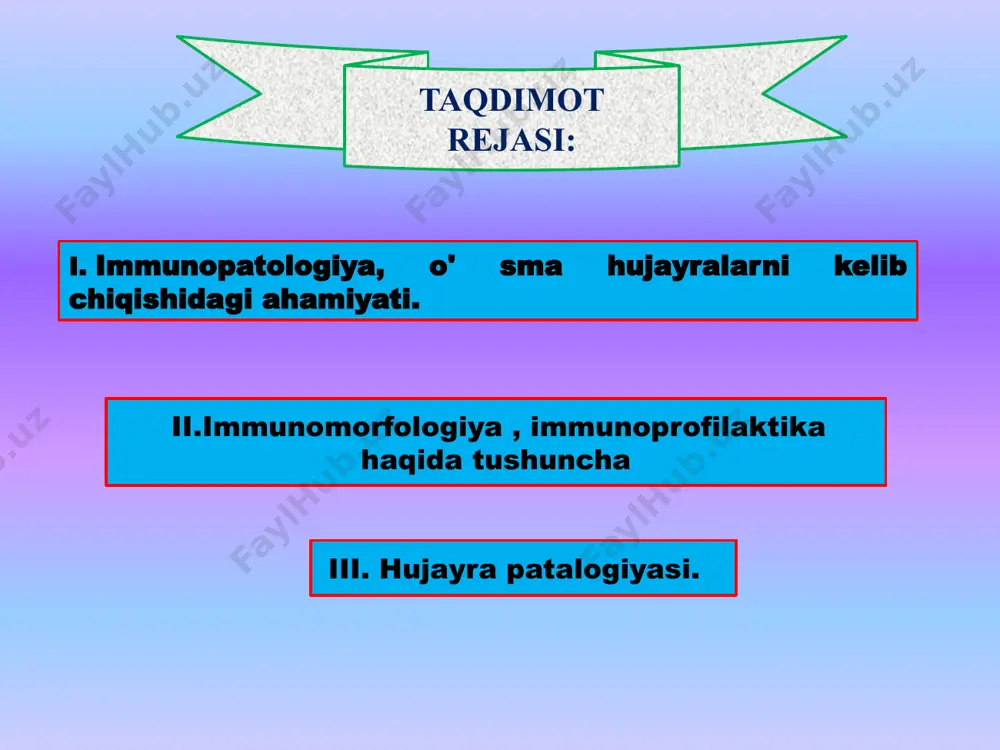 TAQDIMOT REJASI:

I. Immunopatologiya, o' sma hujayralarni kelib chiqishidagi ahamiyati.

II.Immunomorfologiya , immunoprofilaktika haqida tushuncha

III. Hujayra patalogiyasi.

FaylHub.uz